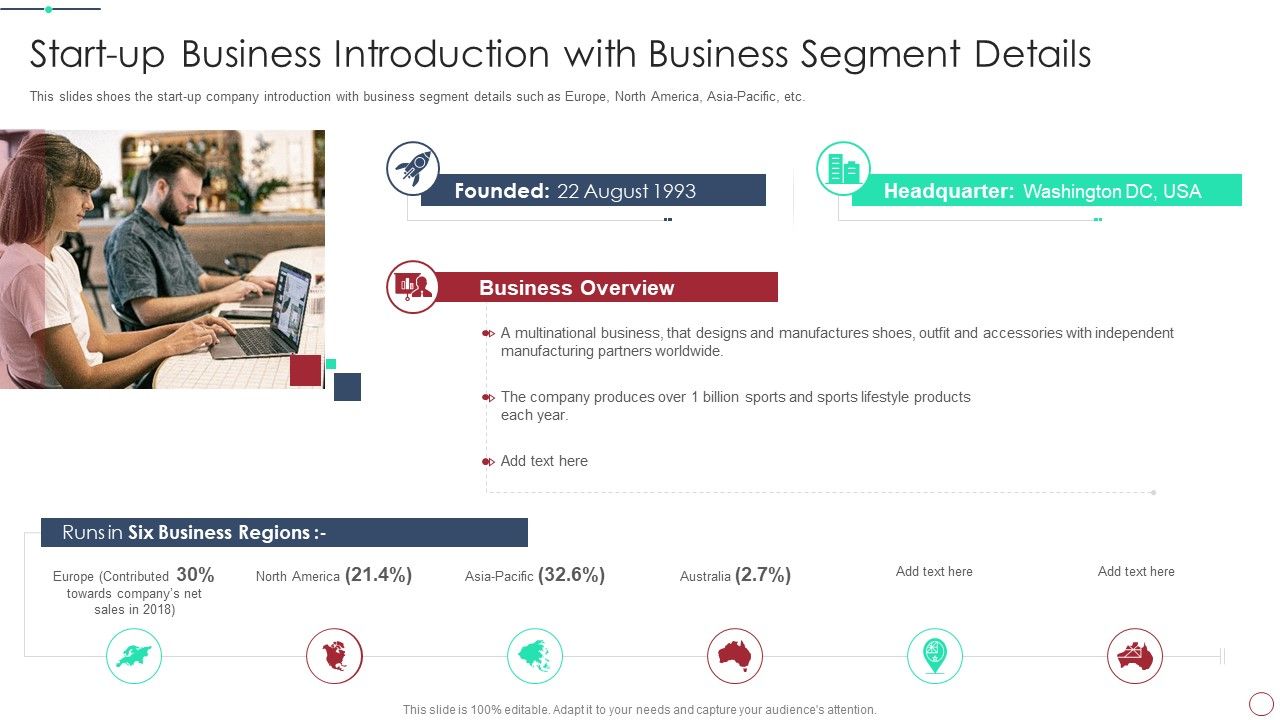 Start-up Business Introduction with Business Segment Details

This slides shoes the start-up company introduction with business segment details such as Europe, North America, Asia-Pacific, etc.

Founded: 22 August 1993

Headquarter: Washington DC, USA

Business Overview

A multinational business, that designs and manufactures shoes, outfit and accessories with independent manufacturing partners worldwide.

The company produces over 1 billion sports and sports lifestyle products each year.

Add text here

Runs in Six Business Regions :-

Europe (Contributed 30% towards company's net sales in 2018)

North America (21.4%)

Asia-Pacific (32.6%)

Australia (2.7%)

Add text here

Add text here

This slide is 100% editable. Adapt it to your needs and capture your audience's attention.